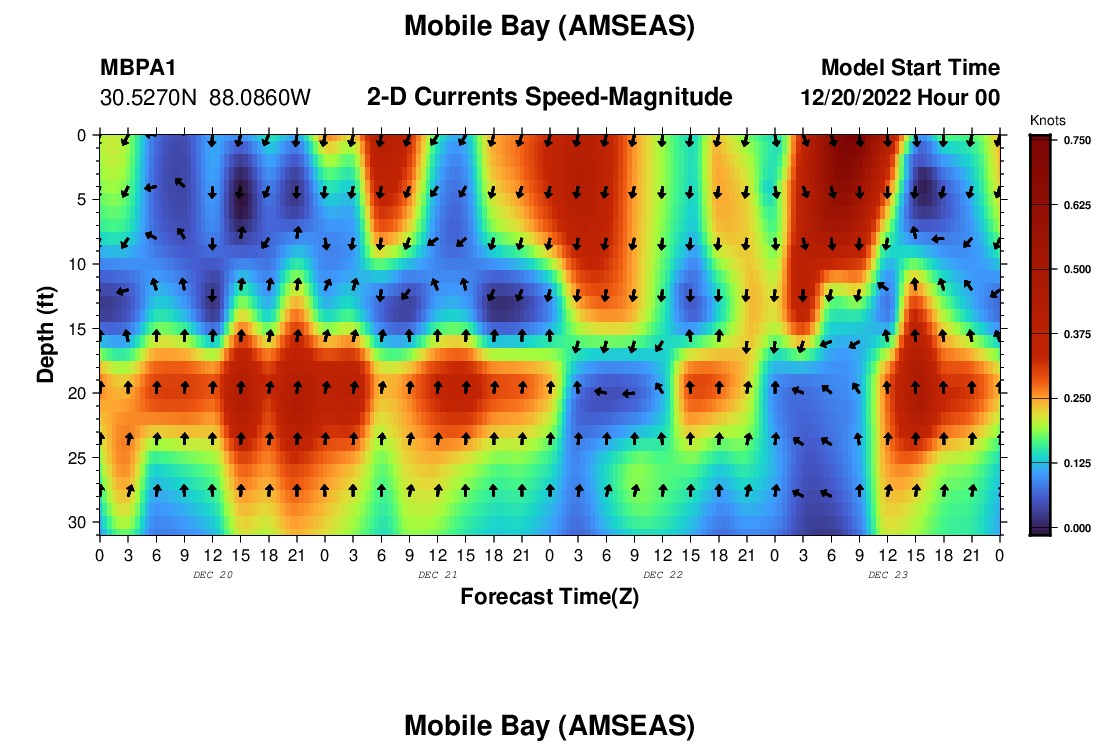 Mobile Bay (AMSEAS)

MBPA1
30.5270N 88.0860W

2-D Currents Speed-Magnitude

Model Start Time
12/20/2022 Hour 00

Knots
0.750
0.625
0.500
0.375
0.250
0.125
0.000

Depth (ft)
0
5
10
15
20
25
30

0 3 6 9 12 15 18 21 0 3 6 9 12 15 18 21 0 3 6 9 12 15 18 21 0 3 6 9 12 15 18 21 0
DEC 20
DEC 21
DEC 22
DEC 23

Forecast Time(Z)

Mobile Bay (AMSEAS)